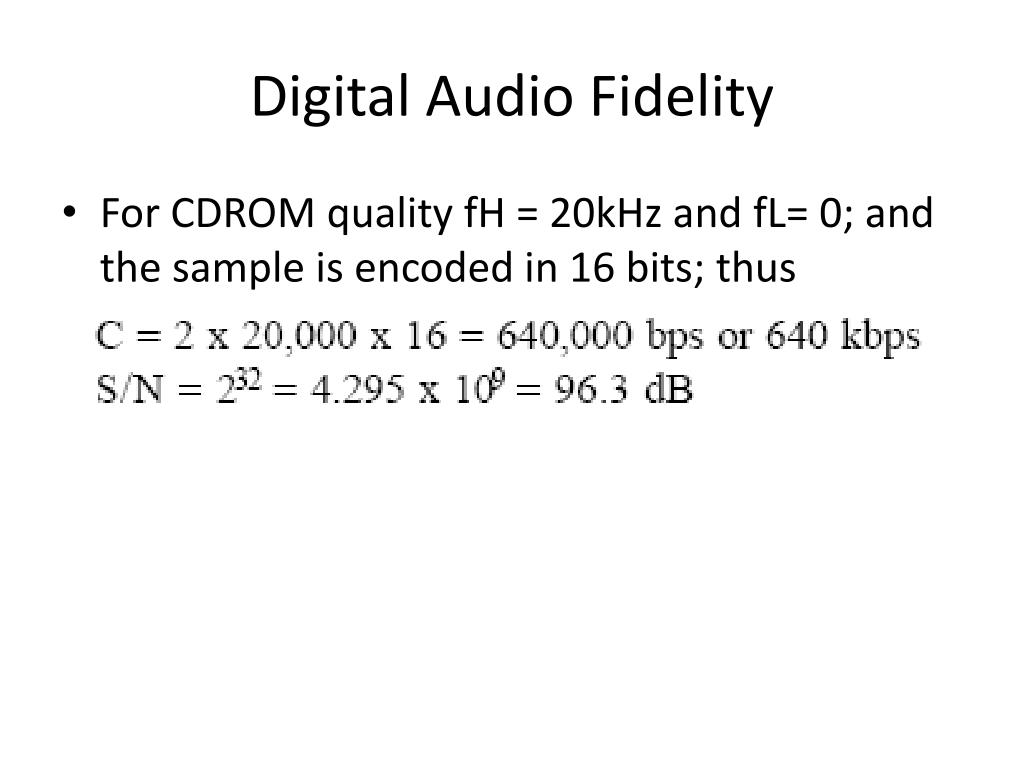 Digital Audio Fidelity

• For CDROM quality fH = 20kHz and fL= 0; and the sample is encoded in 16 bits; thus

C = 2 x 20,000 x 16 = 640,000 bps or 640 kbps
S/N = $2^{32}$ = 4.295 x $10^9$ = 96.3 dB